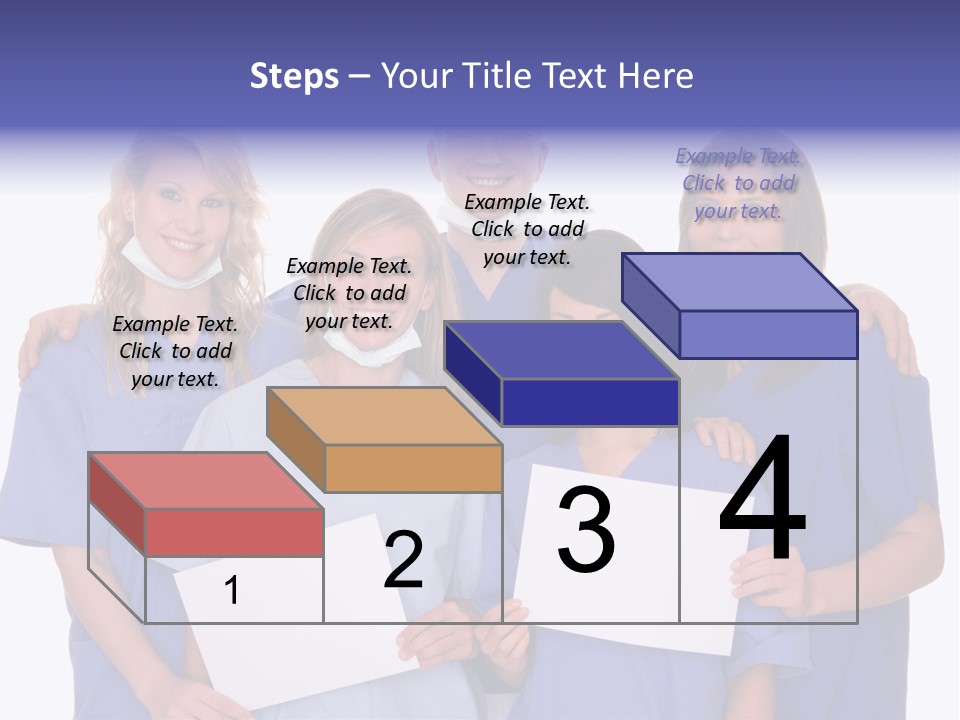 Steps – Your Title Text Here

Example Text. Click to add your text.

Example Text. Click to add your text.

Example Text. Click to add your text.

Example Text. Click to add your text.

1

2

3

4